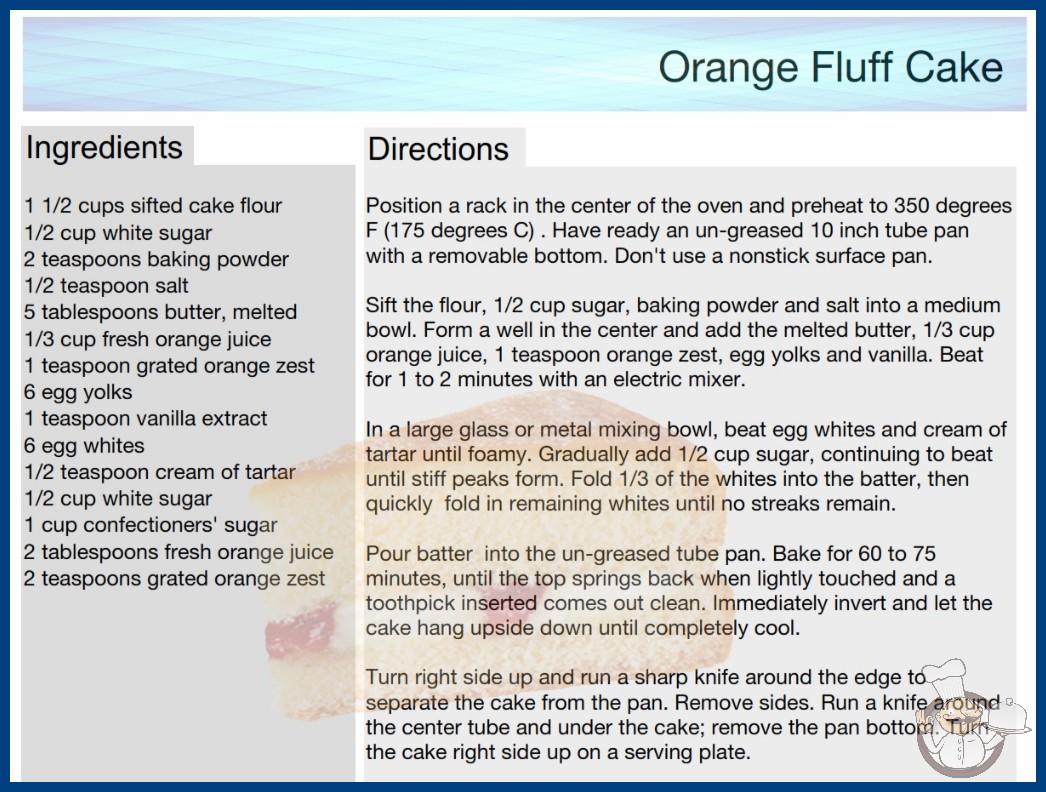 Orange Fluff Cake

Ingredients

1 1/2 cups sifted cake flour
1/2 cup white sugar
2 teaspoons baking powder
1/2 teaspoon salt
5 tablespoons butter, melted
1/3 cup fresh orange juice
1 teaspoon grated orange zest
6 egg yolks
1 teaspoon vanilla extract
6 egg whites
1/2 teaspoon cream of tartar
1/2 cup white sugar
1 cup confectioners' sugar
2 tablespoons fresh orange juice
2 teaspoons grated orange zest

Directions

Position a rack in the center of the oven and preheat to 350 degrees F (175 degrees C) . Have ready an un-greased 10 inch tube pan with a removable bottom. Don't use a nonstick surface pan.

Sift the flour, 1/2 cup sugar, baking powder and salt into a medium bowl. Form a well in the center and add the melted butter, 1/3 cup orange juice, 1 teaspoon orange zest, egg yolks and vanilla. Beat for 1 to 2 minutes with an electric mixer.

In a large glass or metal mixing bowl, beat egg whites and cream of tartar until foamy. Gradually add 1/2 cup sugar, continuing to beat until stiff peaks form. Fold 1/3 of the whites into the batter, then quickly fold in remaining whites until no streaks remain.

Pour batter into the un-greased tube pan. Bake for 60 to 75 minutes, until the top springs back when lightly touched and a toothpick inserted comes out clean. Immediately invert and let the cake hang upside down until completely cool.

Turn right side up and run a sharp knife around the edge to separate the cake from the pan. Remove sides. Run a knife around the center tube and under the cake; remove the pan bottom. Turn the cake right side up on a serving plate.